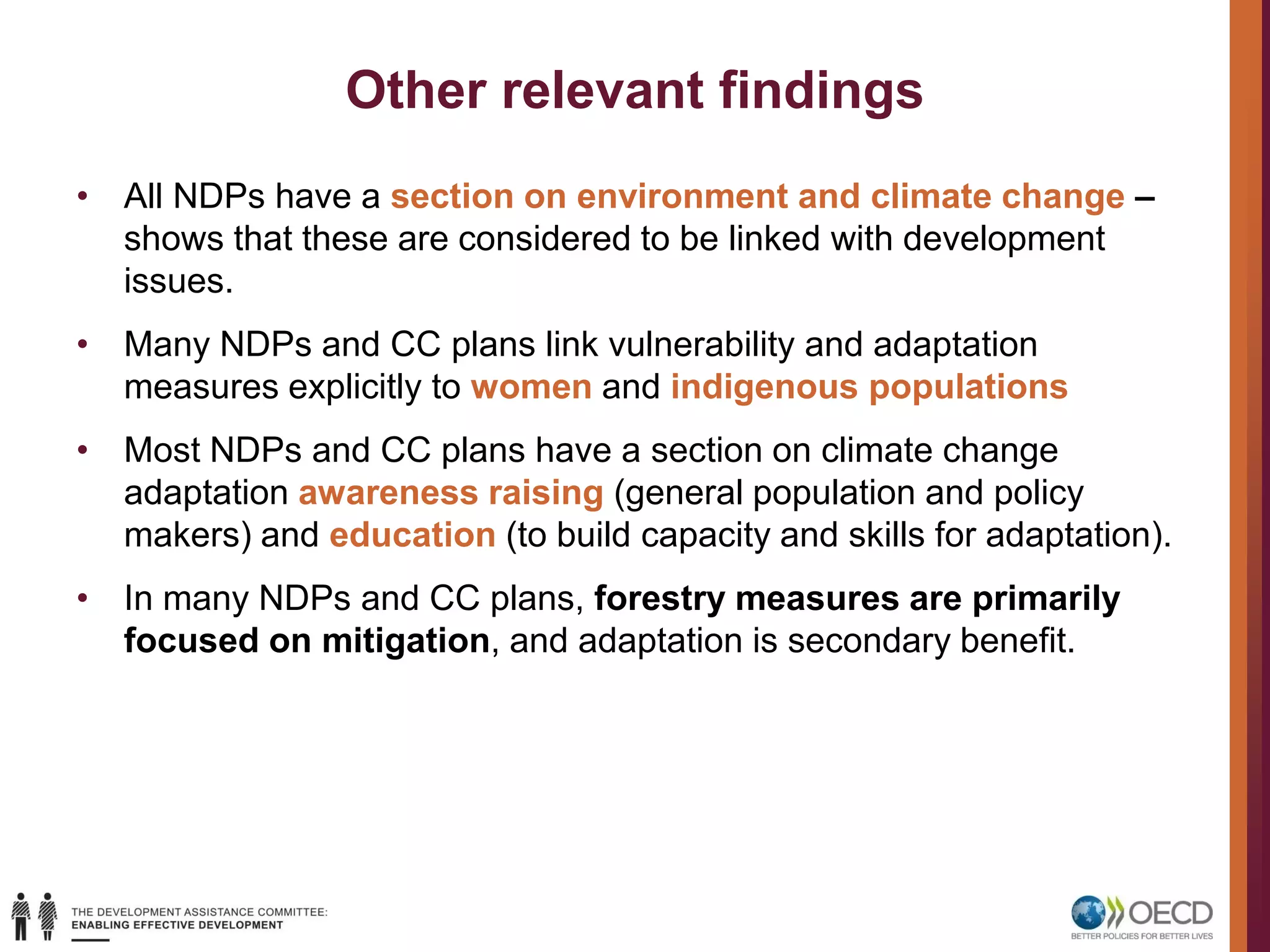 Other relevant findings

• All NDPs have a section on environment and climate change – shows that these are considered to be linked with development issues.

• Many NDPs and CC plans link vulnerability and adaptation measures explicitly to women and indigenous populations

• Most NDPs and CC plans have a section on climate change adaptation awareness raising (general population and policy makers) and education (to build capacity and skills for adaptation).

• In many NDPs and CC plans, forestry measures are primarily focused on mitigation, and adaptation is secondary benefit.

THE DEVELOPMENT ASSISTANCE COMMITTEE:
ENABLING EFFECTIVE DEVELOPMENT

OECD
BETTER POLICIES FOR BETTER LIVES